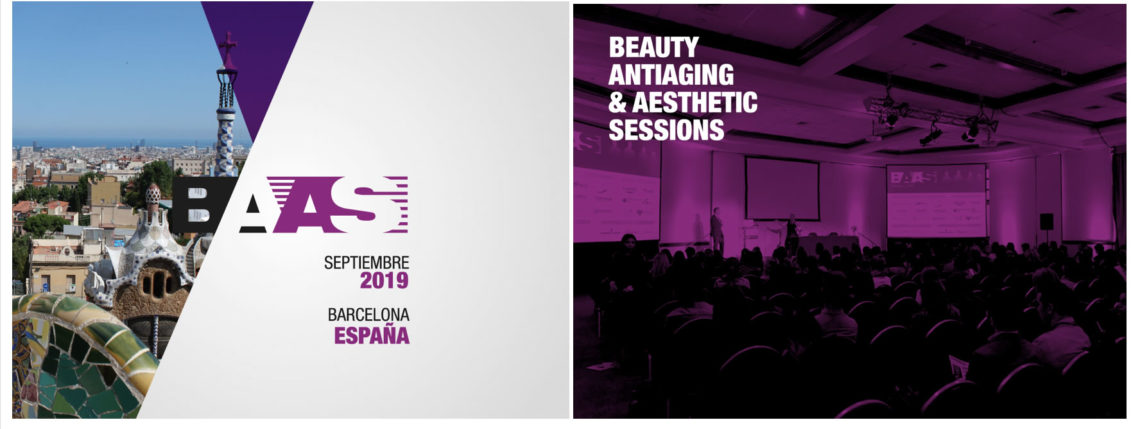 BAAS

SEPTIEMBRE
2019

BARCELONA
ESPAÑA

BEAUTY
ANTIAGING
& AESTHETIC
SESSIONS

BAAS